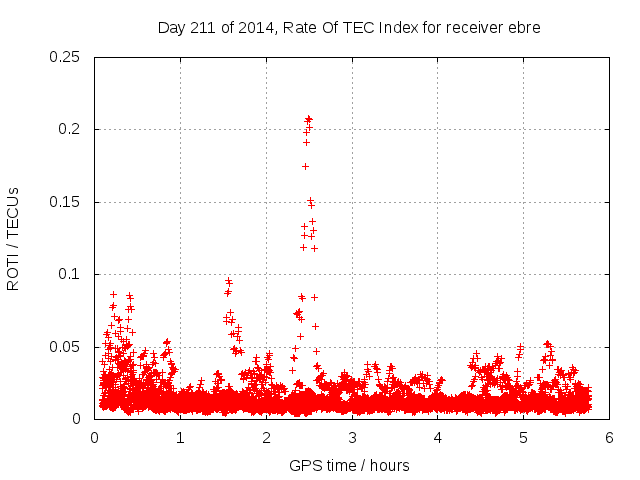 Day 211 of 2014, Rate Of TEC Index for receiver ebre

ROTI / TECUs

0.25
0.2
0.15
0.1
0.05
0

0
1
2
3
4
5
6

GPS time / hours